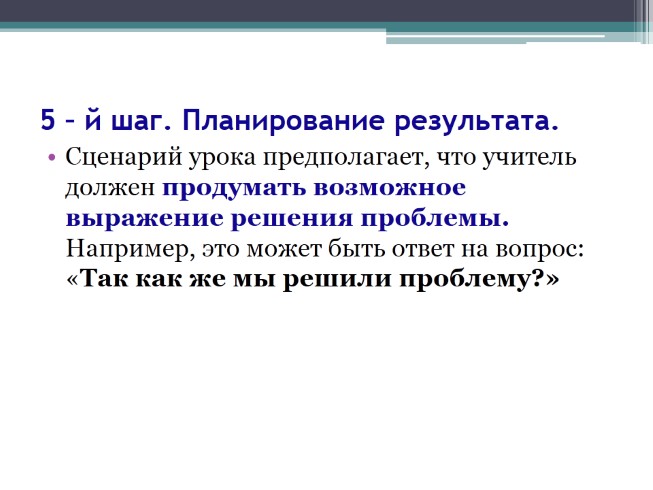 5 – й шаг. Планирование результата.

• Сценарий урока предполагает, что учитель должен продумать возможное выражение решения проблемы. Например, это может быть ответ на вопрос: «Так как же мы решили проблему?»